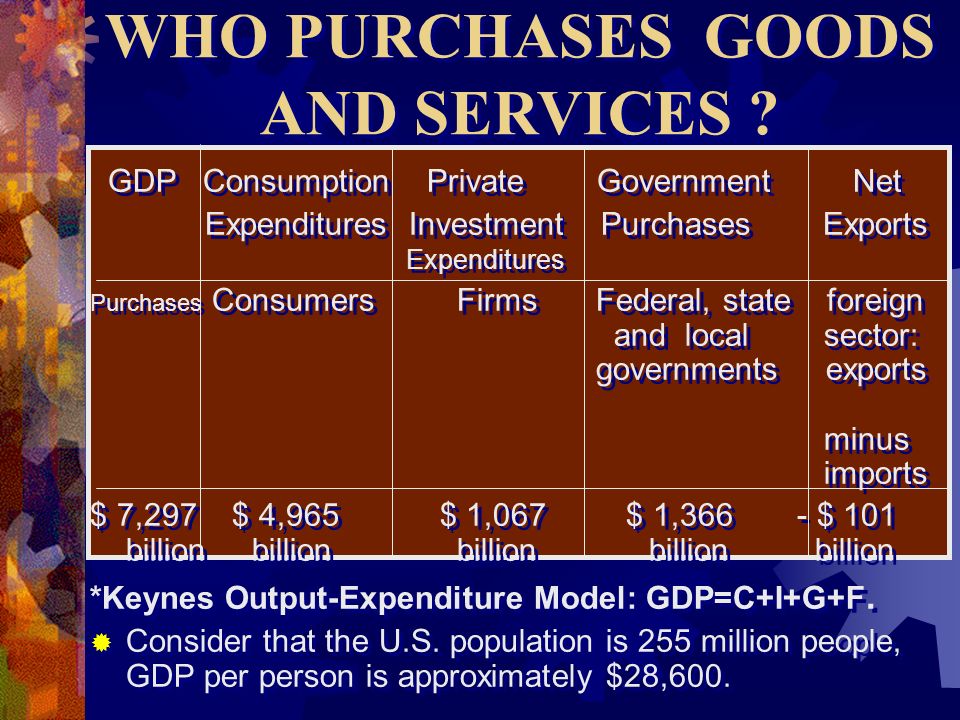 WHO PURCHASES GOODS AND SERVICES ?

| GDP | Consumption Expenditures | Private Investment Expenditures | Government Purchases | Net Exports |
|---|---|---|---|---|
| Purchases | Consumers | Firms | Federal, state and local governments | foreign sector: exports minus imports |
| \$ 7,297 billion | \$ 4,965 billion | \$ 1,067 billion | \$ 1,366 billion | - \$ 101 billion |

*Keynes Output-Expenditure Model: GDP=C+I+G+F.

Consider that the U.S. population is 255 million people, GDP per person is approximately \$28,600.